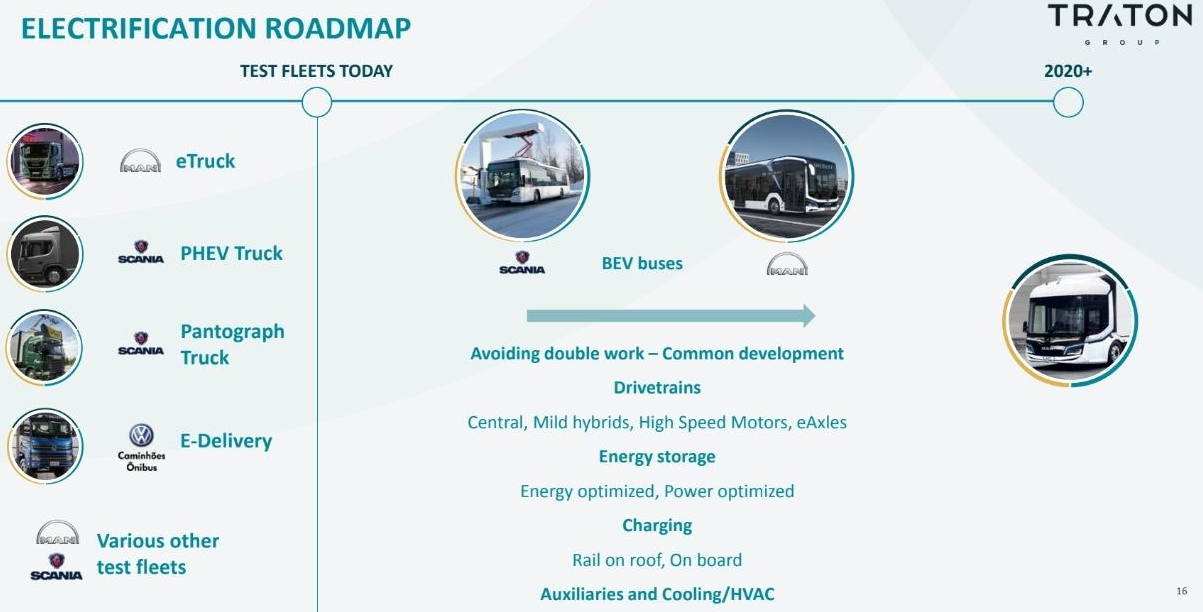 ELECTRIFICATION ROADMAP

TRATON GROUP

TEST FLEETS TODAY

2020+

MAN eTruck

SCANIA PHEV Truck

SCANIA Pantograph Truck

Caminhões Ônibus E-Delivery

MAN SCANIA Various other test fleets

SCANIA BEV buses MAN

Avoiding double work – Common development

Drivetrains

Central, Mild hybrids, High Speed Motors, eAxles

Energy storage

Energy optimized, Power optimized

Charging

Rail on roof, On board

Auxiliaries and Cooling/HVAC

16